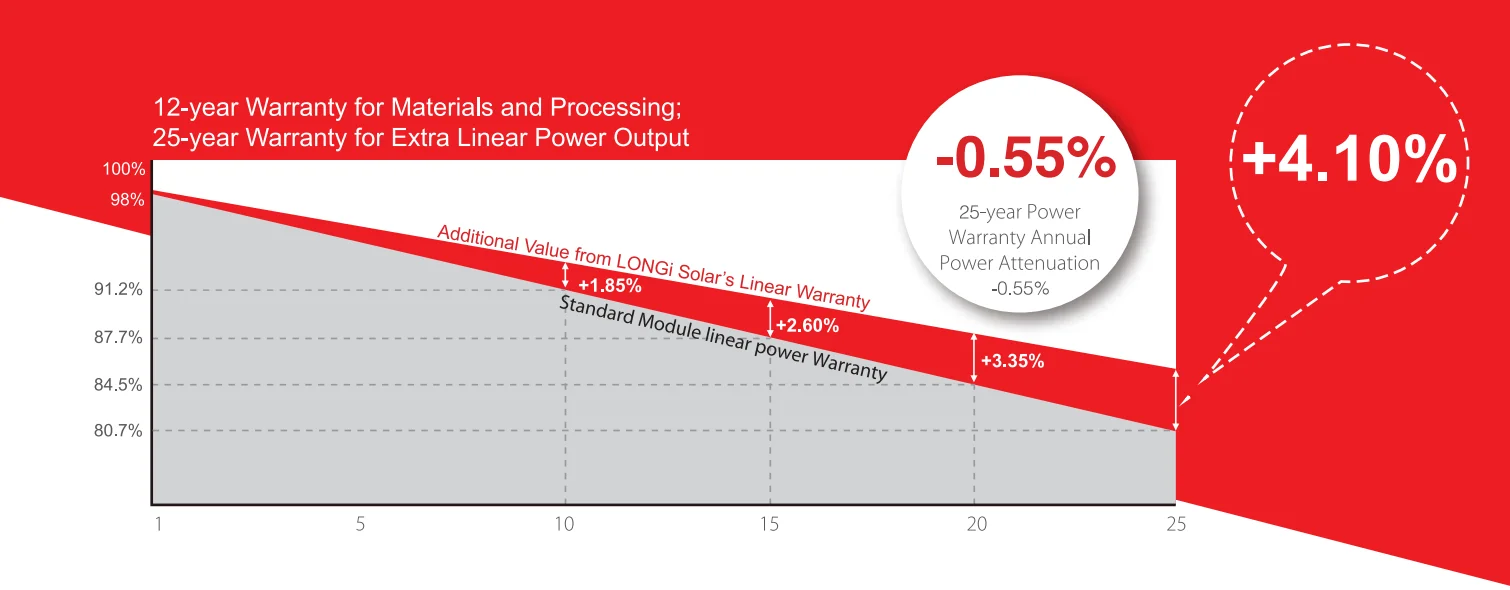 12-year Warranty for Materials and Processing;
25-year Warranty for Extra Linear Power Output

-0.55%
25-year Power Warranty Annual Power Attenuation -0.55%

+4.10%

100%
98%
91.2%
87.7%
84.5%
80.7%

Additional Value from LONGi Solar's Linear Warranty
Standard Module linear power Warranty

+1.85%
+2.60%
+3.35%

1
5
10
15
20
25